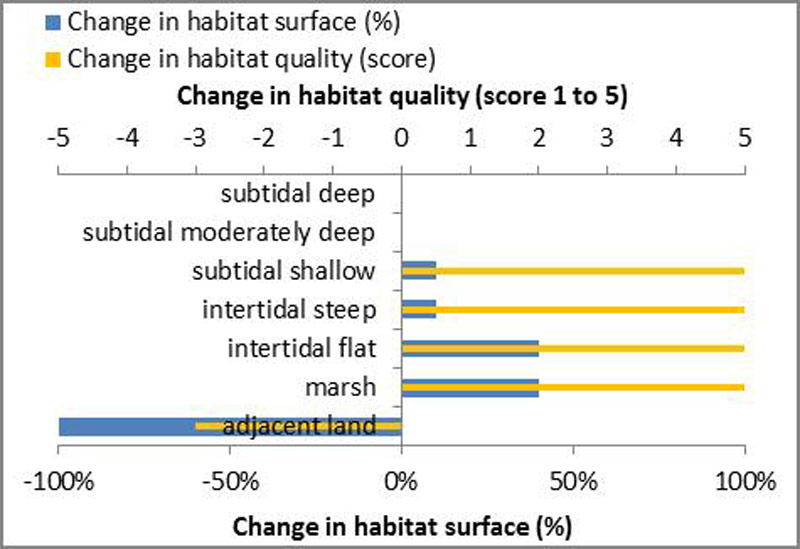 Change in habitat surface (%)
Change in habitat quality (score)

Change in habitat quality (score 1 to 5)

-5 -4 -3 -2 -1 0 1 2 3 4 5

subtidal deep
subtidal moderately deep
subtidal shallow
intertidal steep
intertidal flat
marsh
adjacent land

-100% -50% 0% 50% 100%

Change in habitat surface (%)